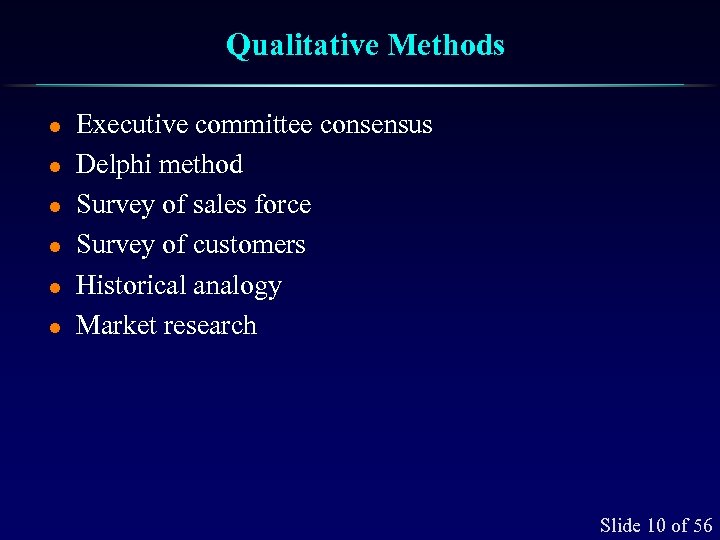 Qualitative Methods

- Executive committee consensus
- Delphi method
- Survey of sales force
- Survey of customers
- Historical analogy
- Market research

Slide 10 of 56